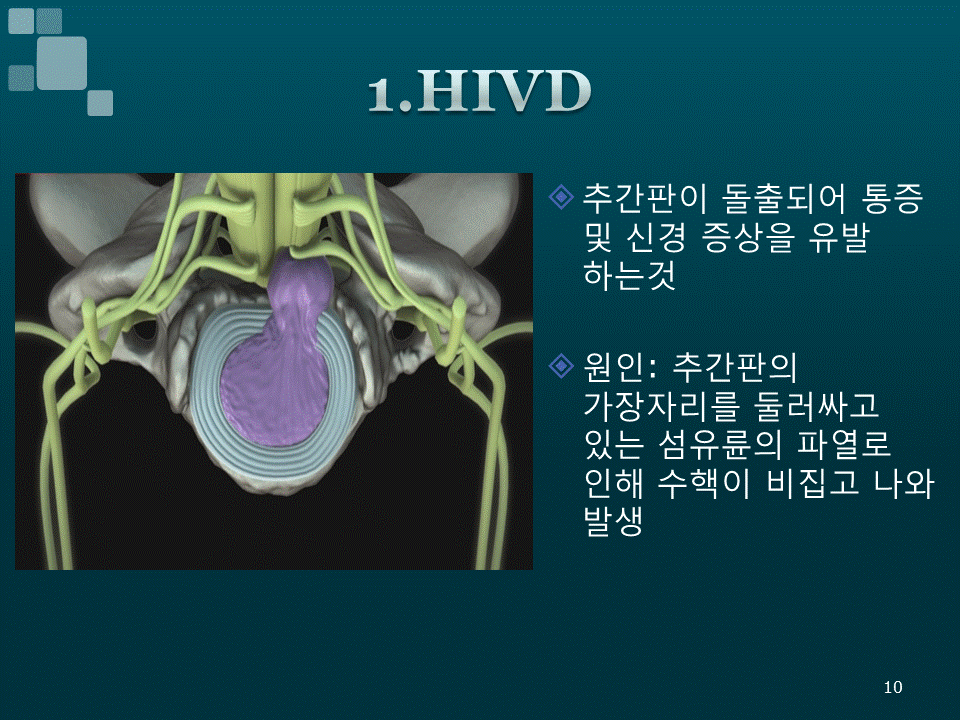 1.HIVD

추간판이 돌출되어 통증 및 신경 증상을 유발 하는것

원인: 추간판의 가장자리를 둘러싸고 있는 섬유륜의 파열로 인해 수핵이 비집고 나와 발생

10